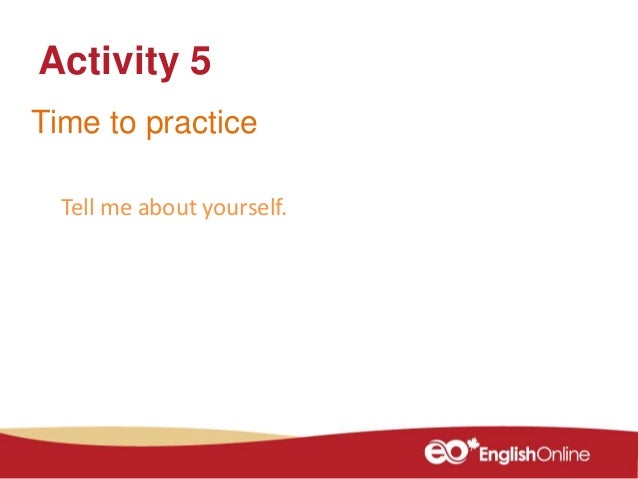 Activity 5

Time to practice

Tell me about yourself.

eo EnglishOnline